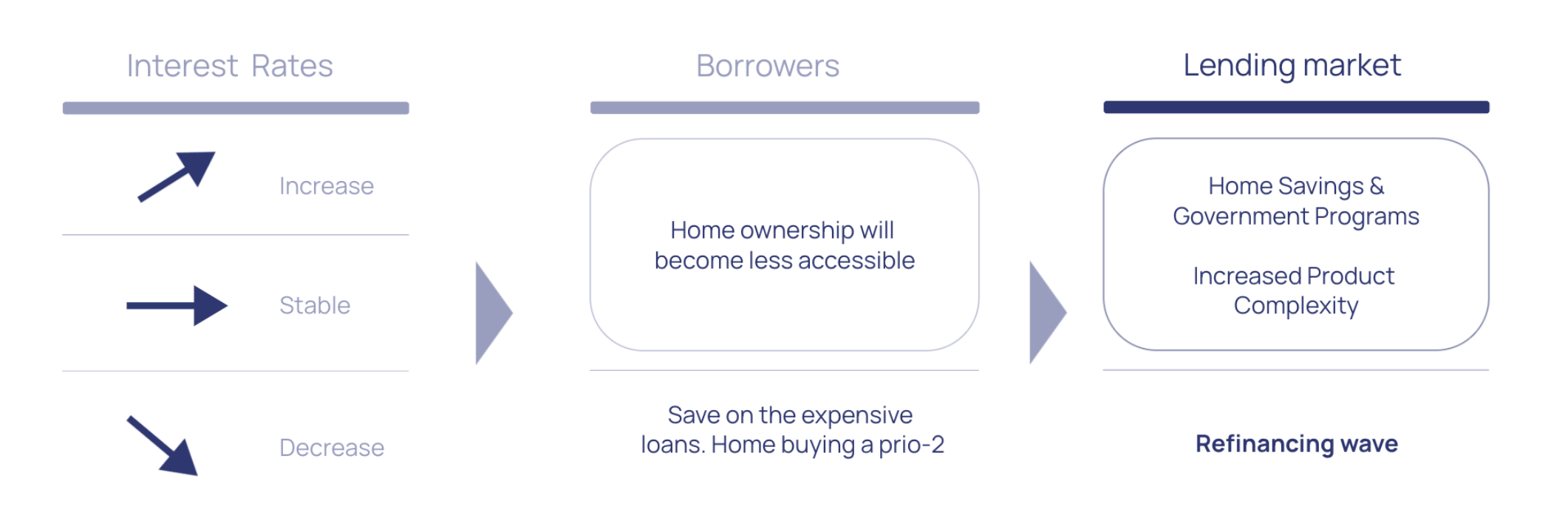 Interest Rates

Increase

Stable

Decrease

Borrowers

Home ownership will become less accessible

Save on the expensive loans. Home buying a prio-2

Lending market

Home Savings & Government Programs

Increased Product Complexity

Refinancing wave